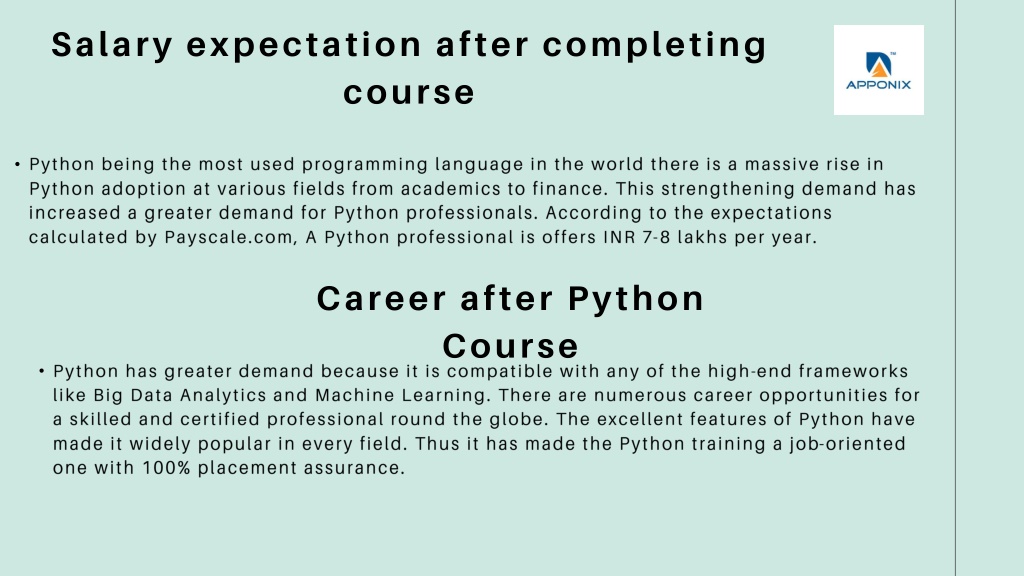 Salary expectation after completing course

APPONIX

• Python being the most used programming language in the world there is a massive rise in Python adoption at various fields from academics to finance. This strengthening demand has increased a greater demand for Python professionals. According to the expectations calculated by Payscale.com, A Python professional is offers INR 7-8 lakhs per year.

Career after Python Course

• Python has greater demand because it is compatible with any of the high-end frameworks like Big Data Analytics and Machine Learning. There are numerous career opportunities for a skilled and certified professional round the globe. The excellent features of Python have made it widely popular in every field. Thus it has made the Python training a job-oriented one with 100% placement assurance.